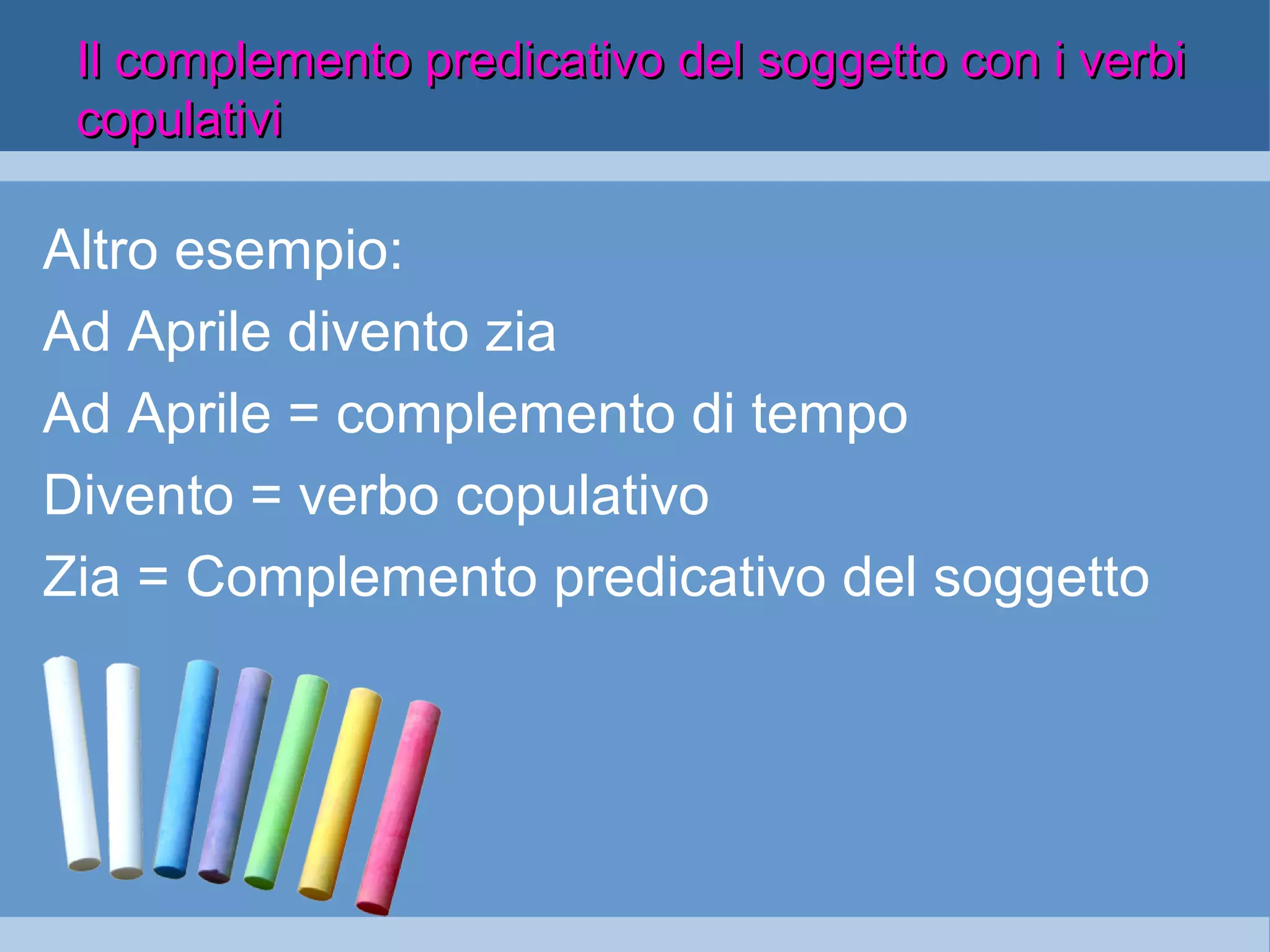 Il complemento predicativo del soggetto con i verbi copulativi

Altro esempio:

Ad Aprile divento zia

Ad Aprile = complemento di tempo

Divento = verbo copulativo

Zia = Complemento predicativo del soggetto